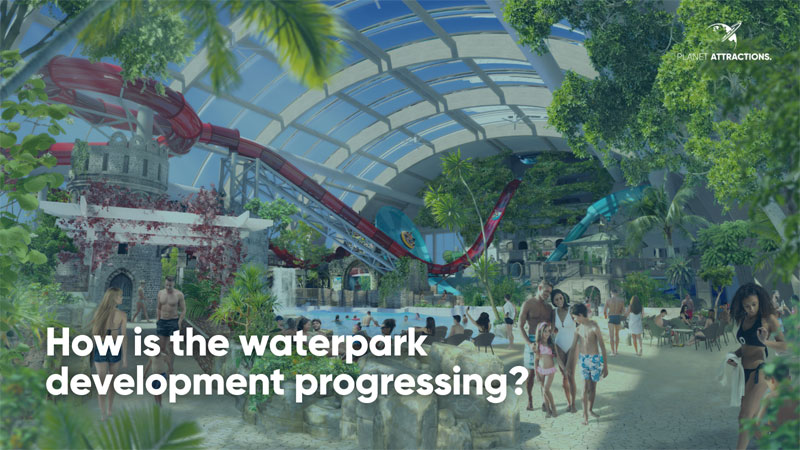 PLANET ATTRACTIONS.

How is the waterpark development progressing?